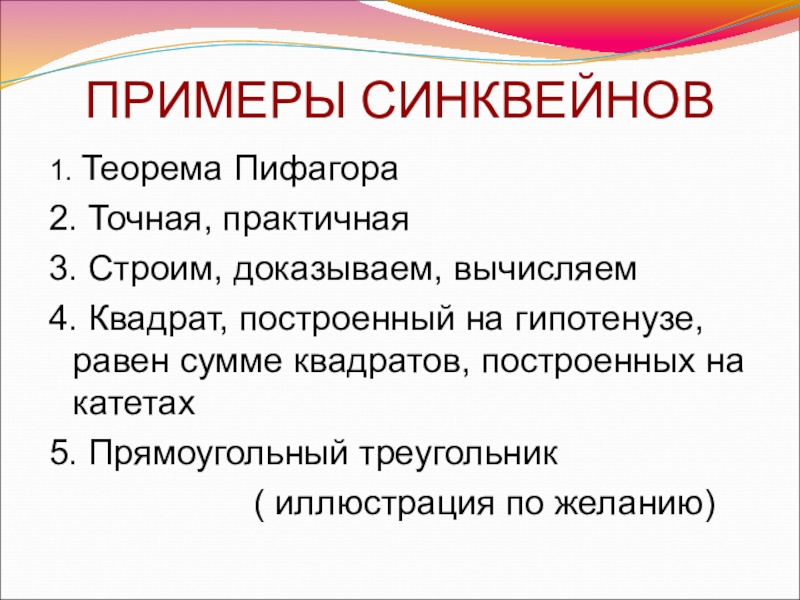 ПРИМЕРЫ СИНКВЕЙНОВ

1. Теорема Пифагора

2. Точная, практичная

3. Строим, доказываем, вычисляем

4. Квадрат, построенный на гипотенузе, равен сумме квадратов, построенных на катетах

5. Прямоугольный треугольник

( иллюстрация по желанию)